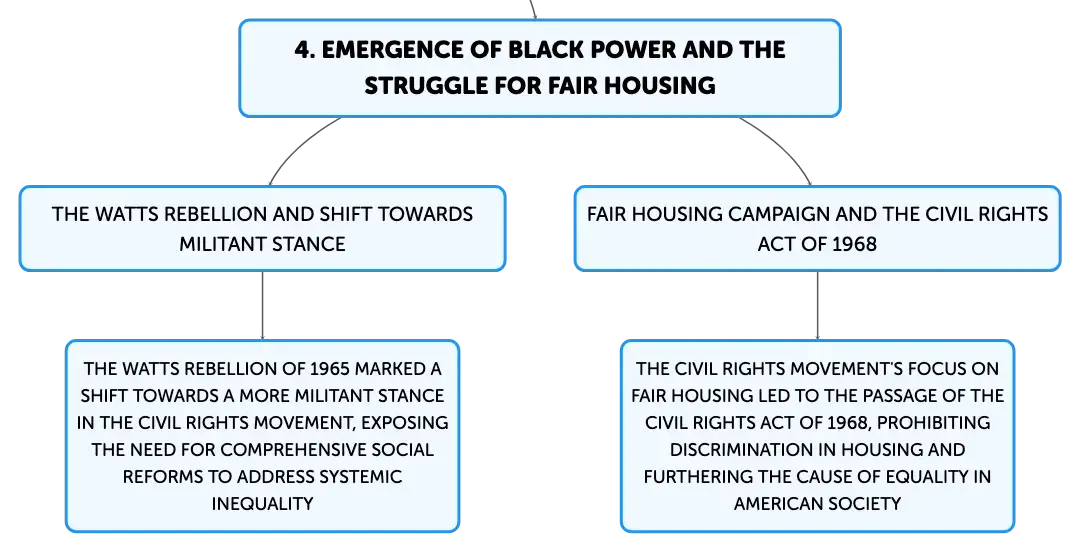 4. EMERGENCE OF BLACK POWER AND THE STRUGGLE FOR FAIR HOUSING

THE WATTS REBELLION AND SHIFT TOWARDS MILITANT STANCE

THE WATTS REBELLION OF 1965 MARKED A SHIFT TOWARDS A MORE MILITANT STANCE IN THE CIVIL RIGHTS MOVEMENT, EXPOSING THE NEED FOR COMPREHENSIVE SOCIAL REFORMS TO ADDRESS SYSTEMIC INEQUALITY

FAIR HOUSING CAMPAIGN AND THE CIVIL RIGHTS ACT OF 1968

THE CIVIL RIGHTS MOVEMENT'S FOCUS ON FAIR HOUSING LED TO THE PASSAGE OF THE CIVIL RIGHTS ACT OF 1968, PROHIBITING DISCRIMINATION IN HOUSING AND FURTHERING THE CAUSE OF EQUALITY IN AMERICAN SOCIETY